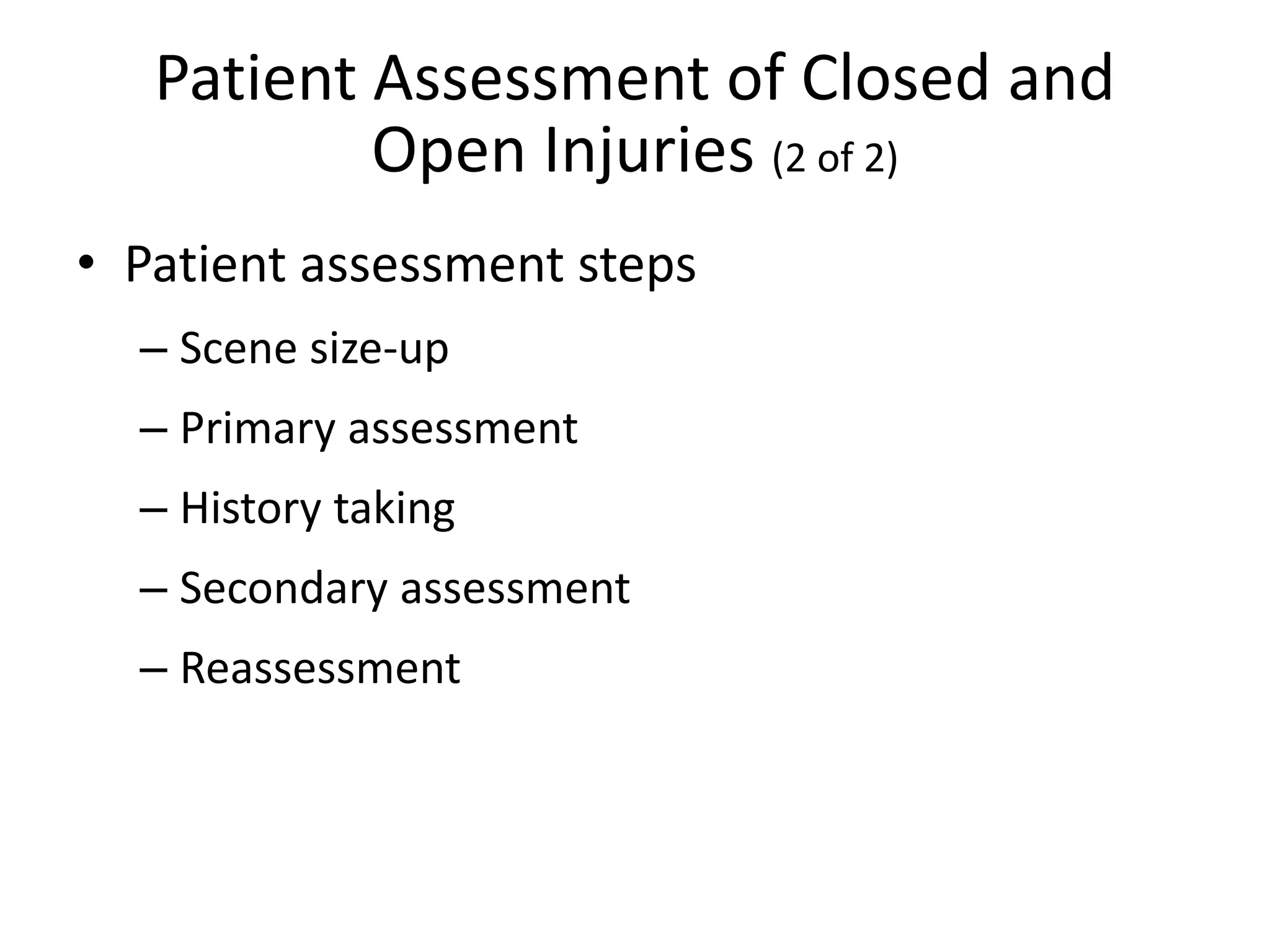 Patient Assessment of Closed and Open Injuries (2 of 2)

• Patient assessment steps
– Scene size-up
– Primary assessment
– History taking
– Secondary assessment
– Reassessment